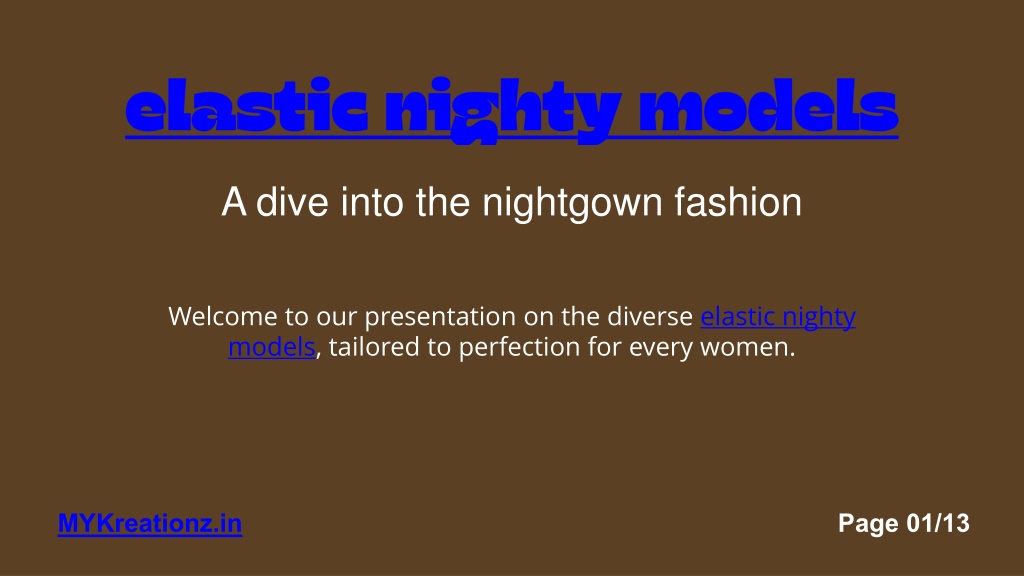 elastic nighty models

A dive into the nightgown fashion

Welcome to our presentation on the diverse elastic nighty models, tailored to perfection for every women.

MYKreationz.in

Page 01/13